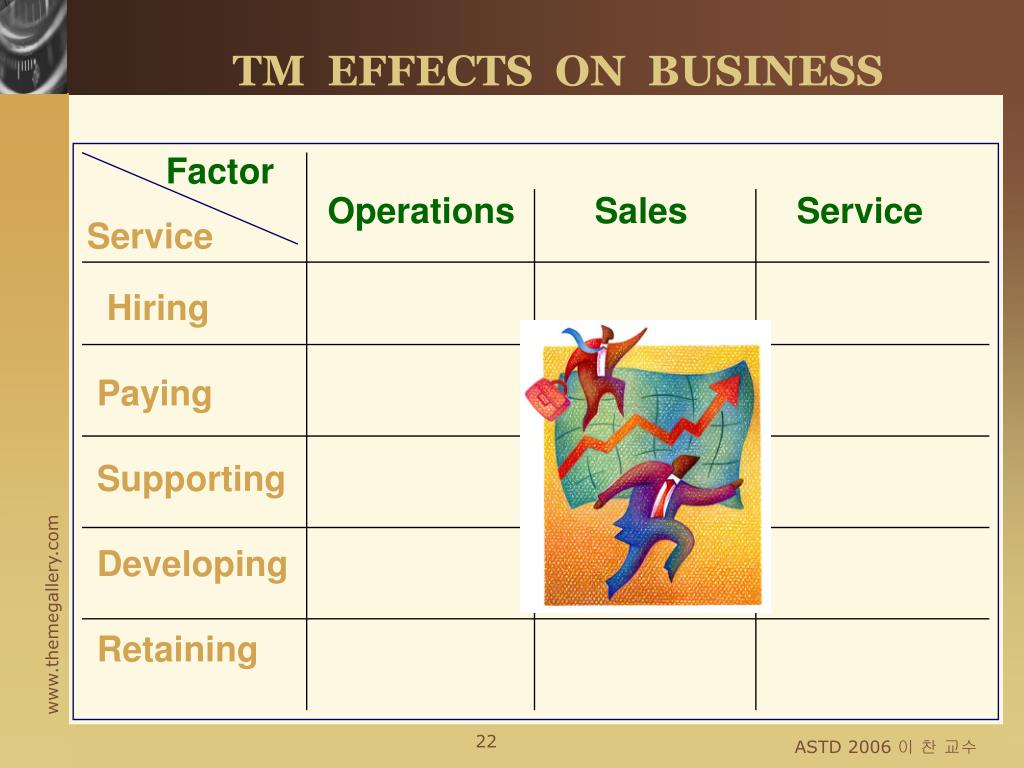 TM EFFECTS ON BUSINESS

| Factor / Service | Operations | Sales | Service |
|---|---|---|---|
| Hiring | | | |
| Paying | | | |
| Supporting | | | |
| Developing | | | |
| Retaining | | | |

www.themegallery.com

22

ASTD 2006 이 찬 교수